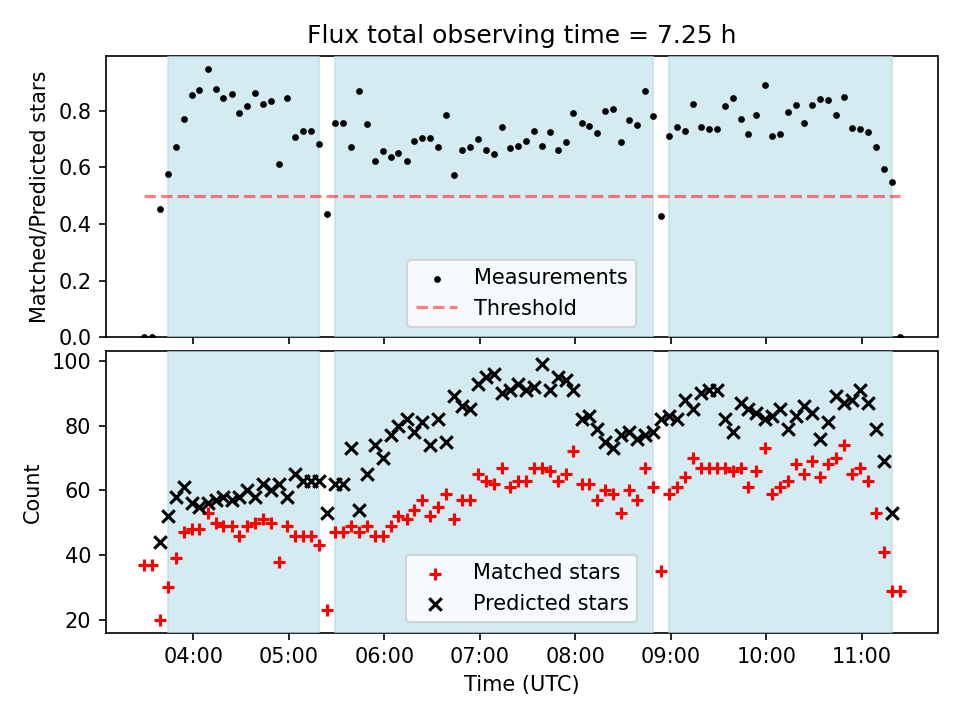 Flux total observing time = 7.25 h

Matched/Predicted stars

0.8
0.6
0.4
0.2
0.0

Measurements
Threshold

Count

100
80
60
40
20

Matched stars
Predicted stars

04:00 05:00 06:00 07:00 08:00 09:00 10:00 11:00

Time (UTC)